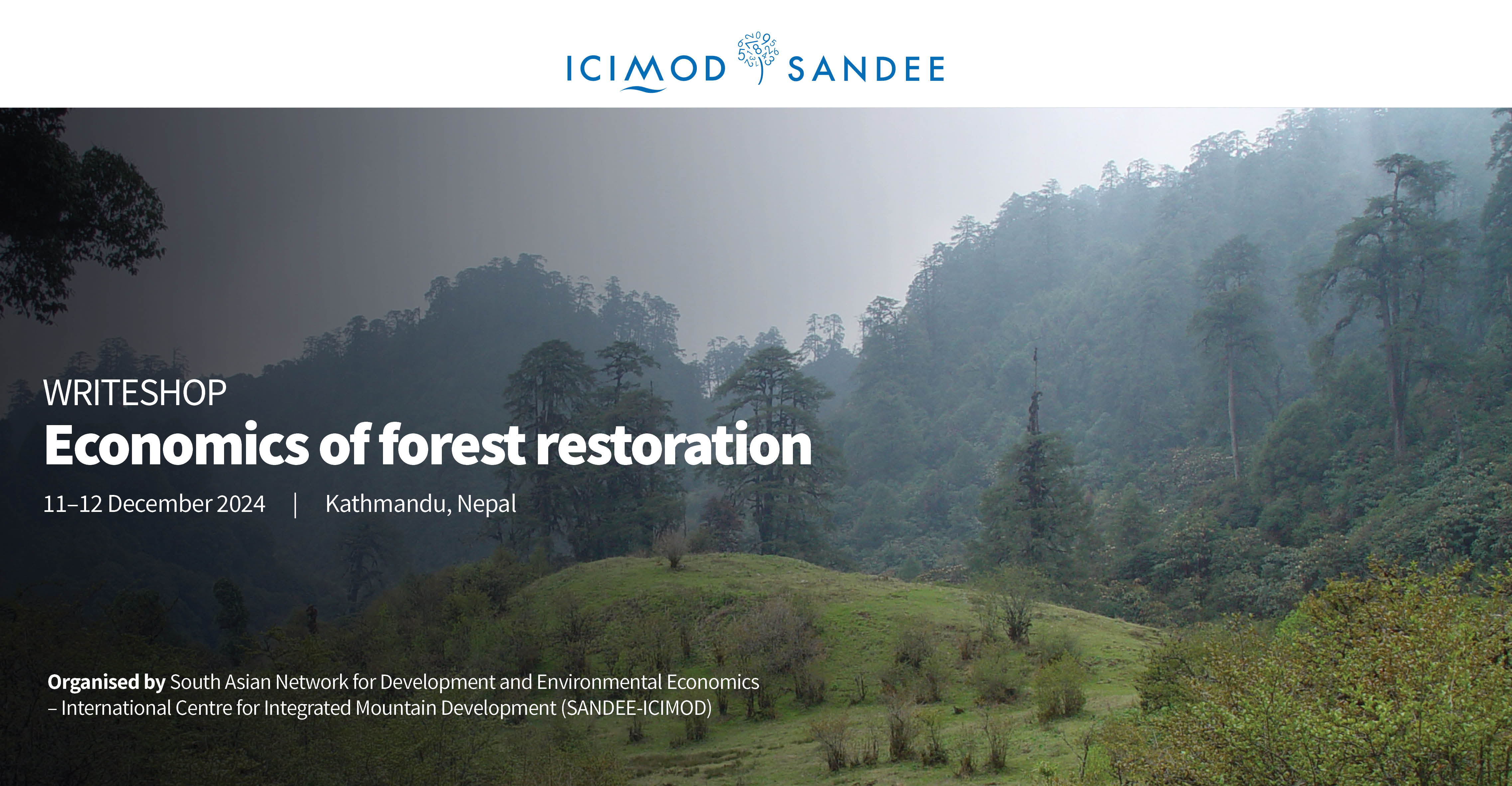 ICIMOD SANDEE

WRITESHOP
Economics of forest restoration

11–12 December 2024 | Kathmandu, Nepal

Organised by South Asian Network for Development and Environmental Economics – International Centre for Integrated Mountain Development (SANDEE-ICIMOD)